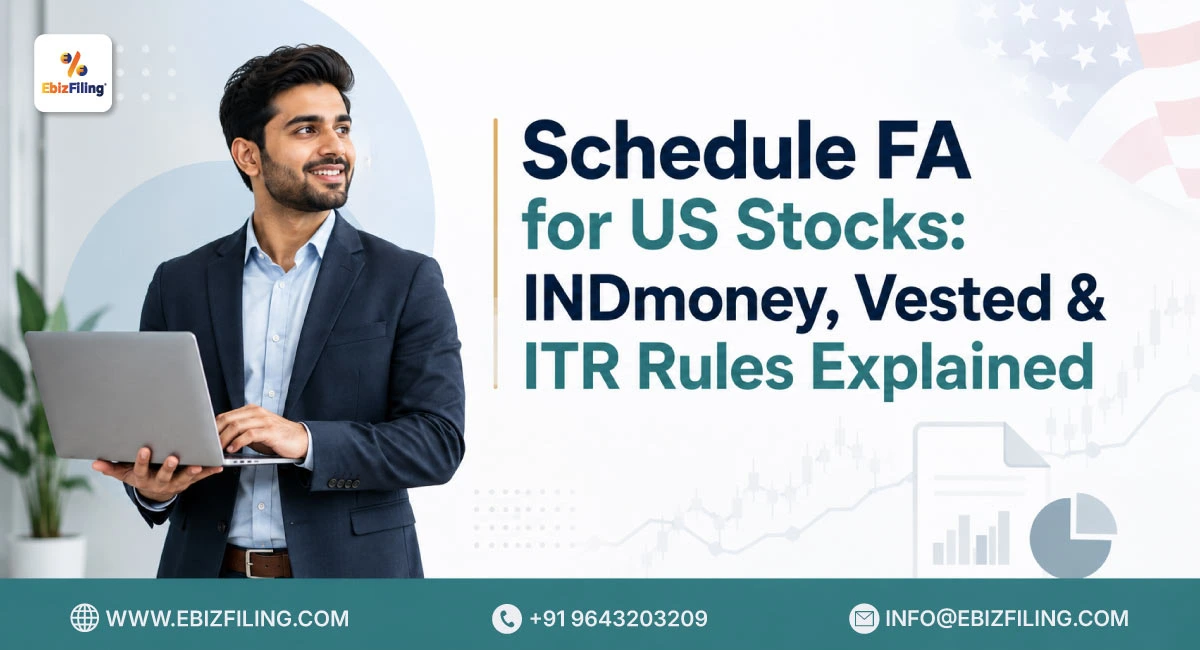 EbizFiling

Schedule FA for US Stocks: INDmoney, Vested & ITR Rules Explained

WWW.EBIZFILING.COM
+91 9643203209
INFO@EBIZFILING.COM